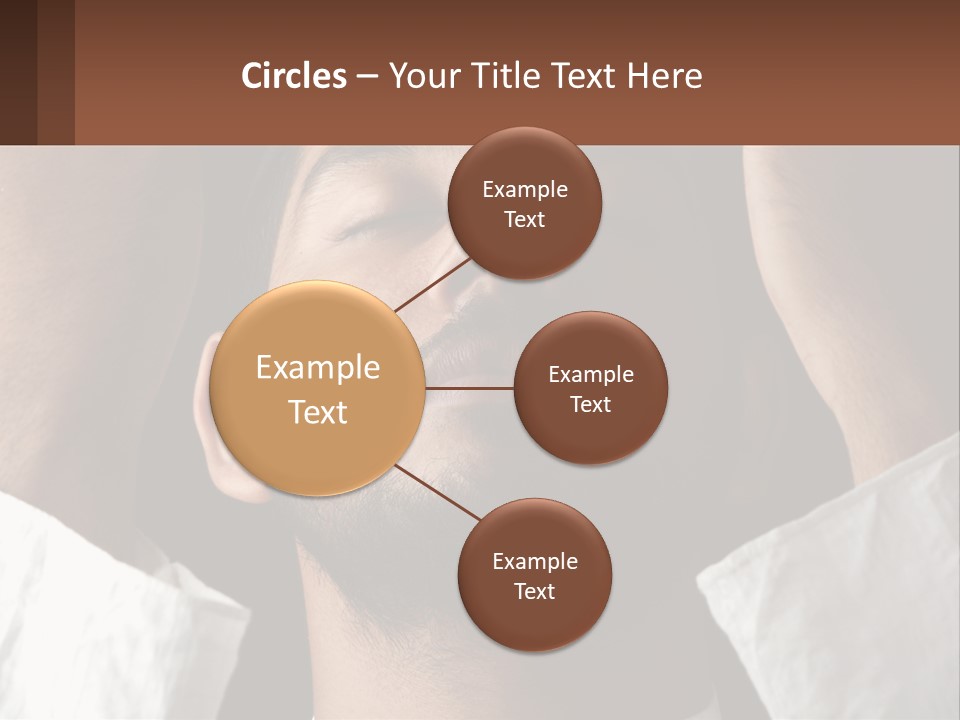 Circles – Your Title Text Here

Example Text

Example Text

Example Text

Example Text